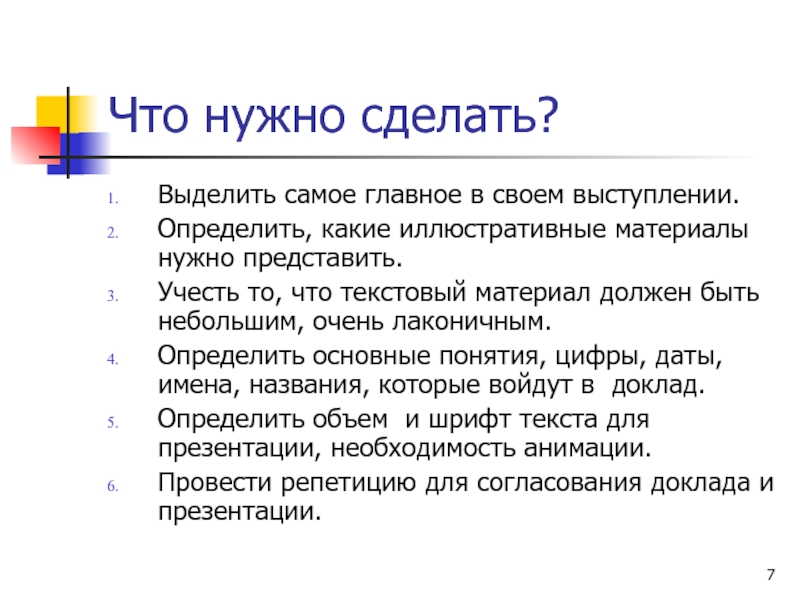 Что нужно сделать?

1. Выделить самое главное в своем выступлении.
2. Определить, какие иллюстративные материалы нужно представить.
3. Учесть то, что текстовый материал должен быть небольшим, очень лаконичным.
4. Определить основные понятия, цифры, даты, имена, названия, которые войдут в доклад.
5. Определить объем и шрифт текста для презентации, необходимость анимации.
6. Провести репетицию для согласования доклада и презентации.

7